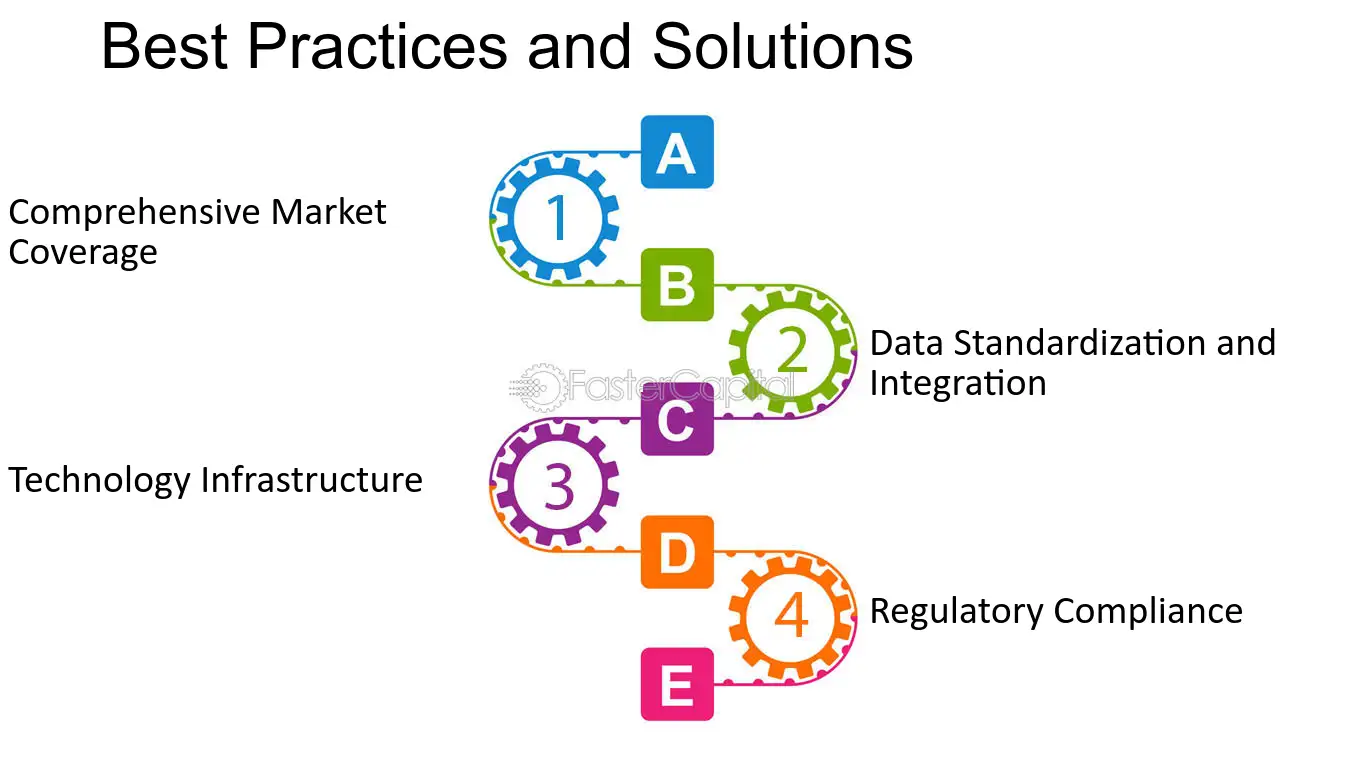 Best Practices and Solutions

A

1

Comprehensive Market Coverage

B

2

Data Standardization and Integration

C

3

Technology Infrastructure

D

4

Regulatory Compliance

E

FasterCapital